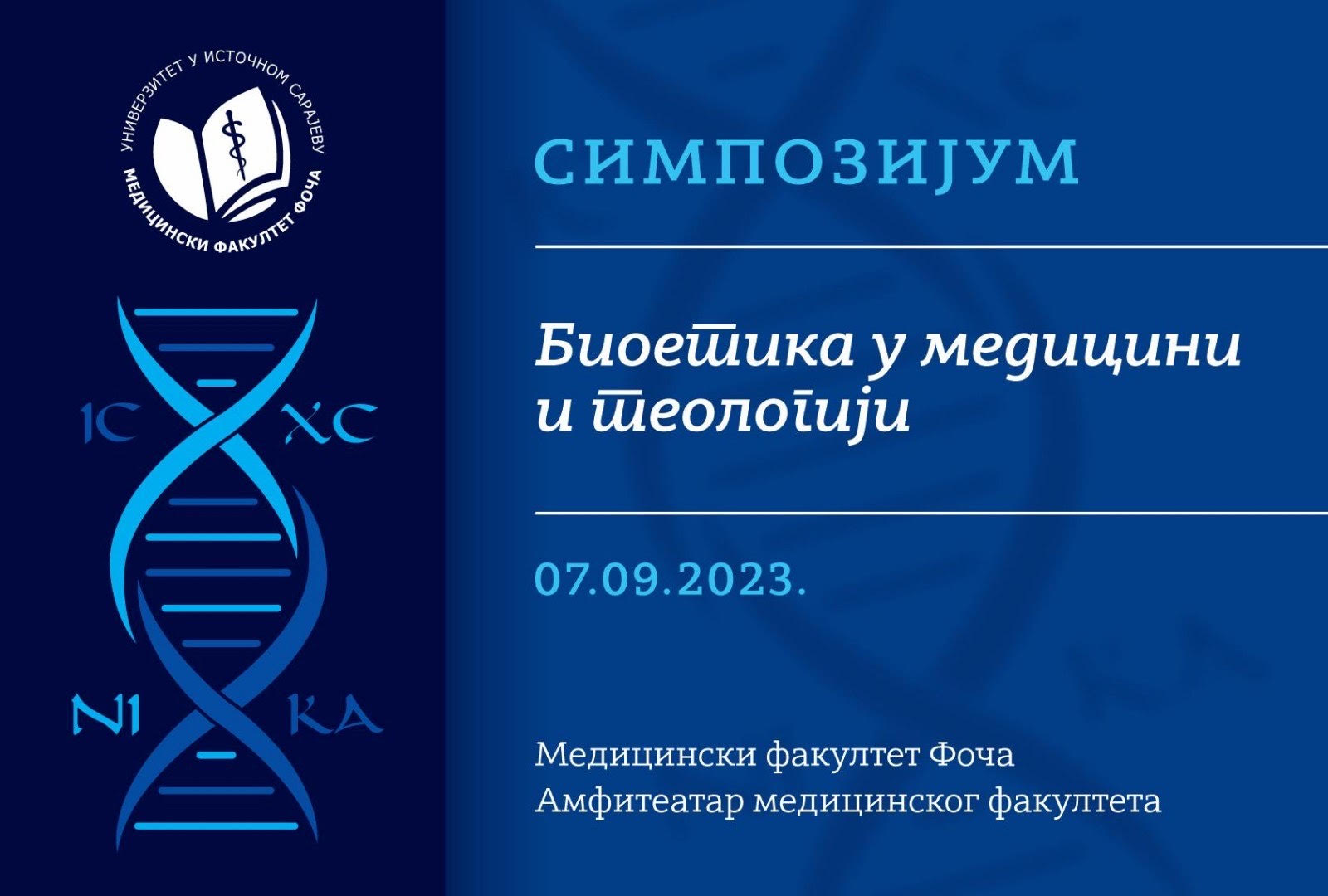 УНИВЕРЗИТЕТ У ИСТОЧНОМ САРАЈЕВУ
МЕДИЦИНСКИ ФАКУЛТЕТ ФОЧА

IC XC
NI KA

СИМПОЗИЈУМ

Биоетика у медицини и теологији

07.09.2023.

Медицински факултет Фоча
Амфитеатар медицинског факултета